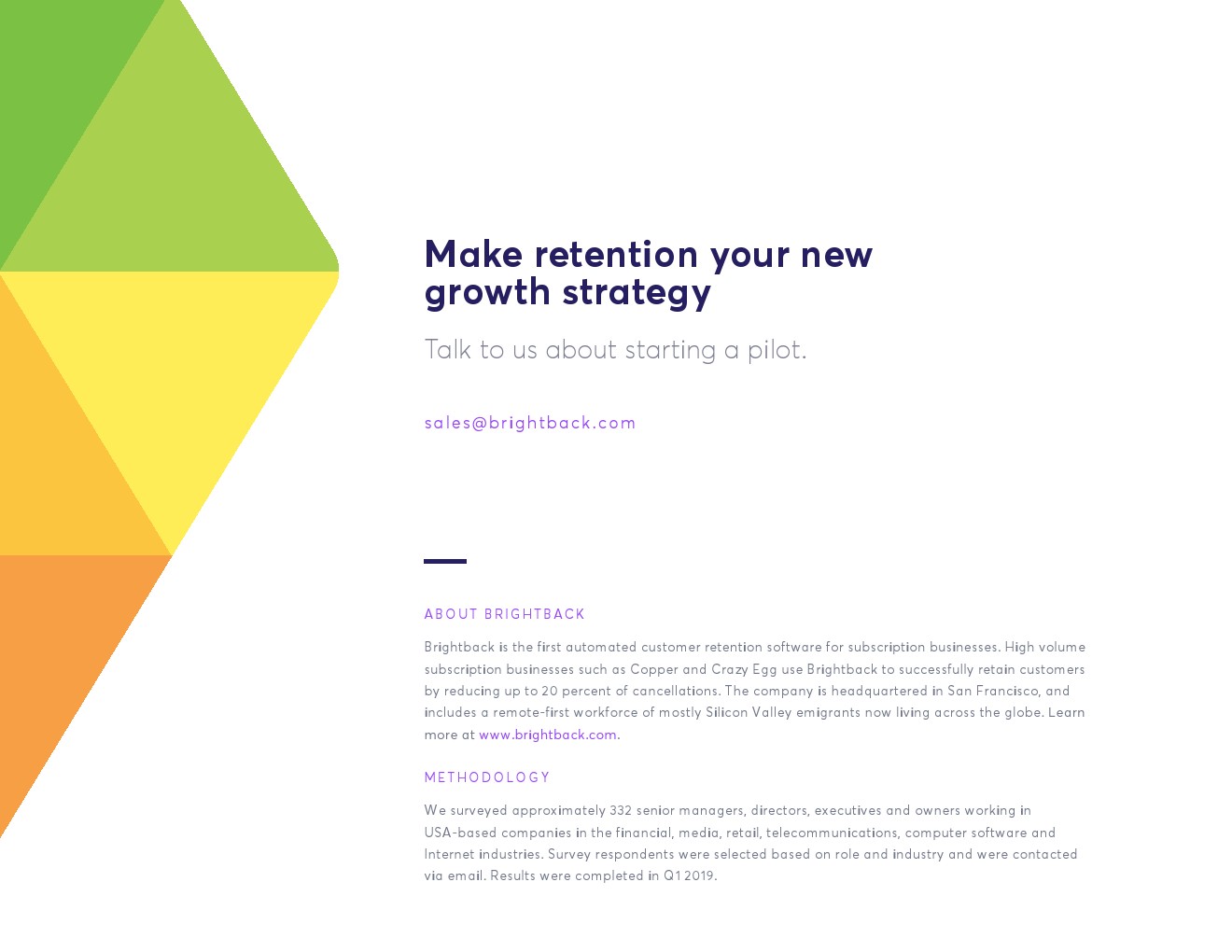 Make retention your new growth strategy

Talk to us about starting a pilot.

sales@brightback.com

ABOUT BRIGHTBACK

Brightback is the first automated customer retention software for subscription businesses. High volume subscription businesses such as Copper and Crazy Egg use Brightback to successfully retain customers by reducing up to 20 percent of cancellations. The company is headquartered in San Francisco, and includes a remote-first workforce of mostly Silicon Valley emigrants now living across the globe. Learn more at www.brightback.com.

METHODOLOGY

We surveyed approximately 332 senior managers, directors, executives and owners working in USA-based companies in the financial, media, retail, telecommunications, computer software and Internet industries. Survey respondents were selected based on role and industry and were contacted via email. Results were completed in Q1 2019.